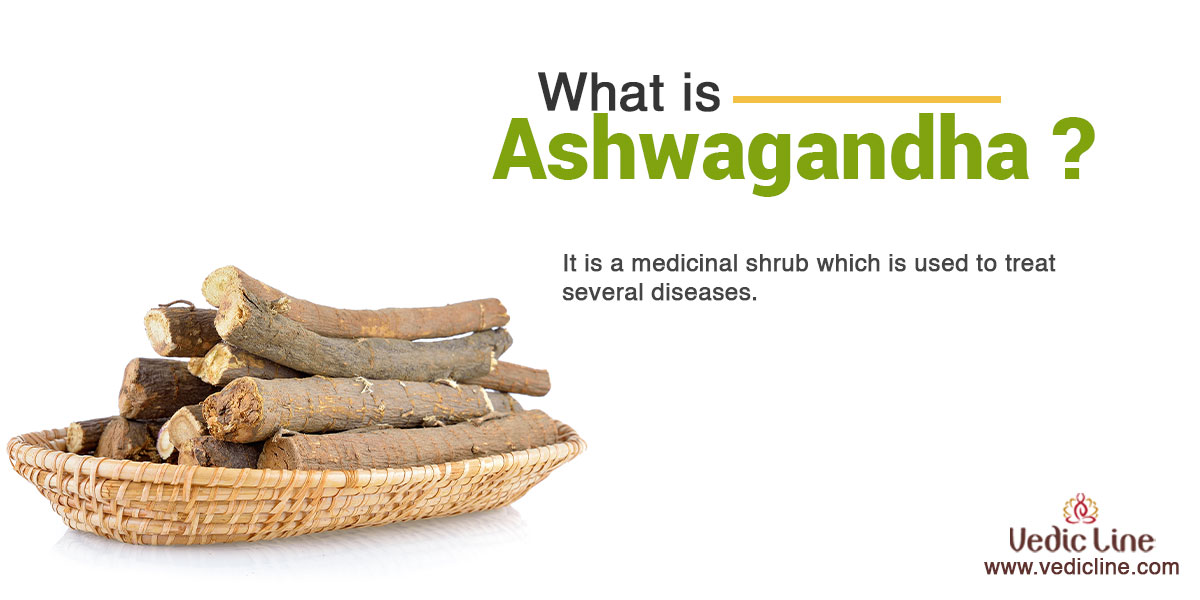 What is
Ashwagandha ?

It is a medicinal shrub which is used to treat several diseases.

Vedic Line
www.vedicline.com